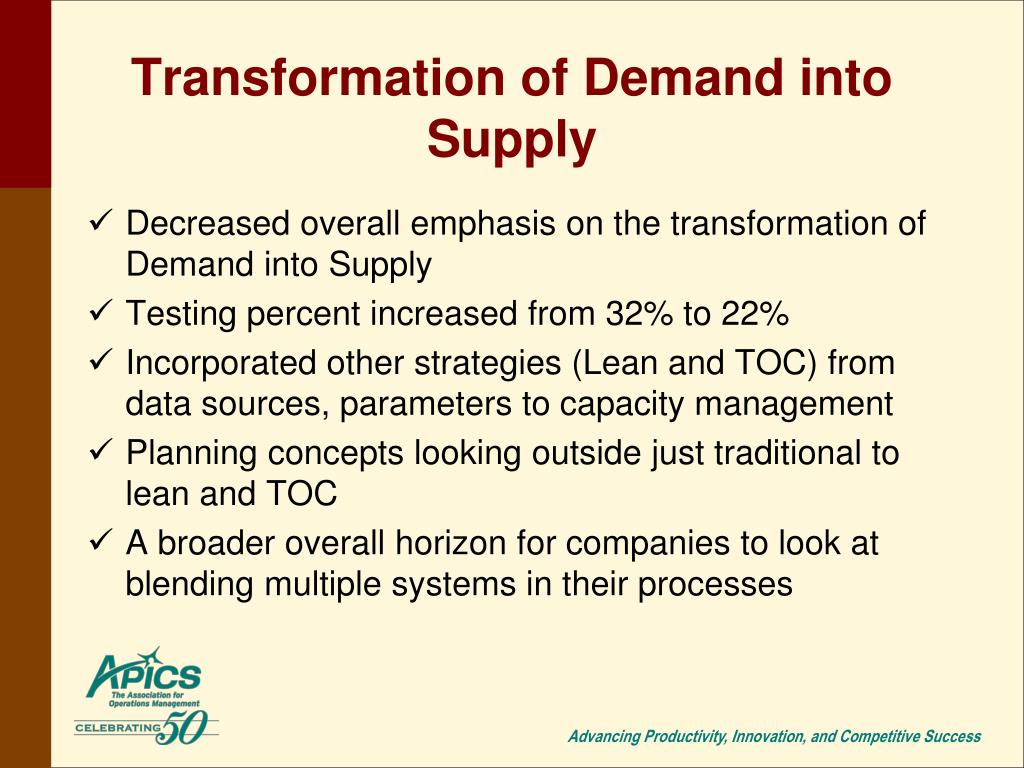 Transformation of Demand into Supply

✓ Decreased overall emphasis on the transformation of Demand into Supply

✓ Testing percent increased from 32% to 22%

✓ Incorporated other strategies (Lean and TOC) from data sources, parameters to capacity management

✓ Planning concepts looking outside just traditional to lean and TOC

✓ A broader overall horizon for companies to look at blending multiple systems in their processes

APICS
The Association for Operations Management
CELEBRATING 50

Advancing Productivity, Innovation, and Competitive Success